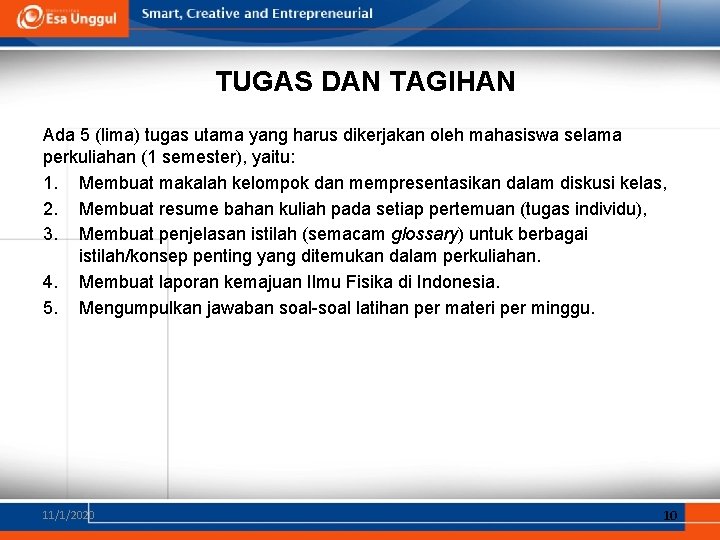 Esa Unggul

Smart, Creative and Entrepreneurial

TUGAS DAN TAGIHAN

Ada 5 (lima) tugas utama yang harus dikerjakan oleh mahasiswa selama perkuliahan (1 semester), yaitu:

1. Membuat makalah kelompok dan mempresentasikan dalam diskusi kelas,
2. Membuat resume bahan kuliah pada setiap pertemuan (tugas individu),
3. Membuat penjelasan istilah (semacam glossary) untuk berbagai istilah/konsep penting yang ditemukan dalam perkuliahan.
4. Membuat laporan kemajuan Ilmu Fisika di Indonesia.
5. Mengumpulkan jawaban soal-soal latihan per materi per minggu.

11/1/2020

10